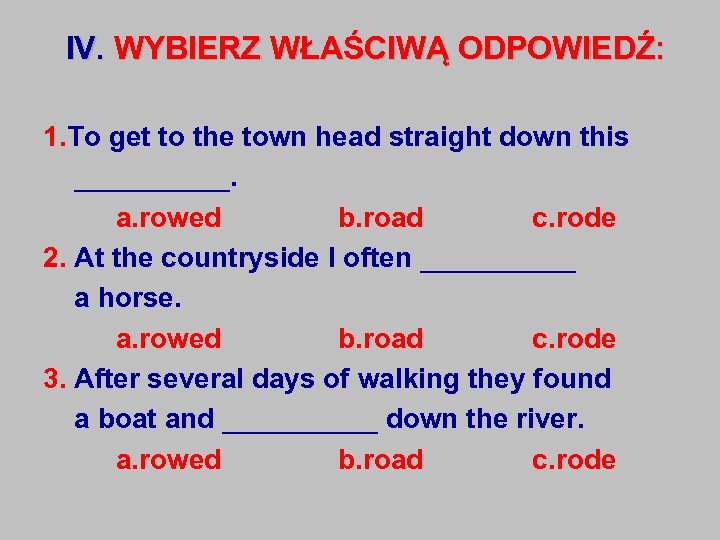 IV. WYBIERZ WŁAŚCIWĄ ODPOWIEDŹ:

1.To get to the town head straight down this __________.

a.rowed b.road c.rode

2. At the countryside I often __________ a horse.

a.rowed b.road c.rode

3. After several days of walking they found a boat and __________ down the river.

a.rowed b.road c.rode